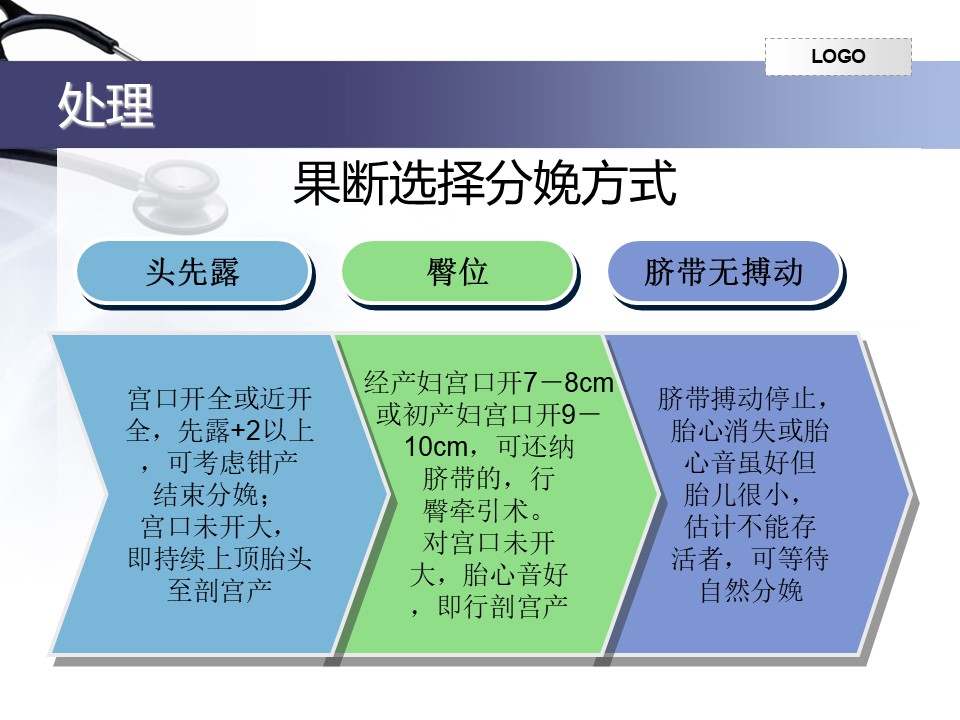 LOGO

处理

果断选择分娩方式

头先露

臀位

脐带无搏动

宫口开全或近开全，先露+2以上，可考虑钳产结束分娩；宫口未开大，即持续上顶胎头至剖宫产

经产妇宫口开7－8cm或初产妇宫口开9－10cm，可还纳脐带的，行臀牵引术。对宫口未开大，胎心音好，即行剖宫产

脐带搏动停止，胎心消失或胎心音虽好但胎儿很小，估计不能存活者，可等待自然分娩